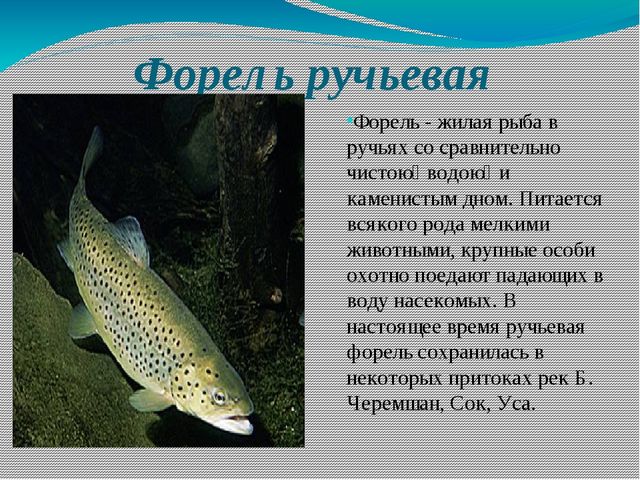 Форель ручьевая

Форель - жилая рыба в ручьях со сравнительно чистою водою и каменистым дном. Питается всякого рода мелкими животными, крупные особи охотно поедают падающих в воду насекомых. В настоящее время ручьевая форель сохранилась в некоторых притоках рек Б. Черемшан, Сок, Уса.